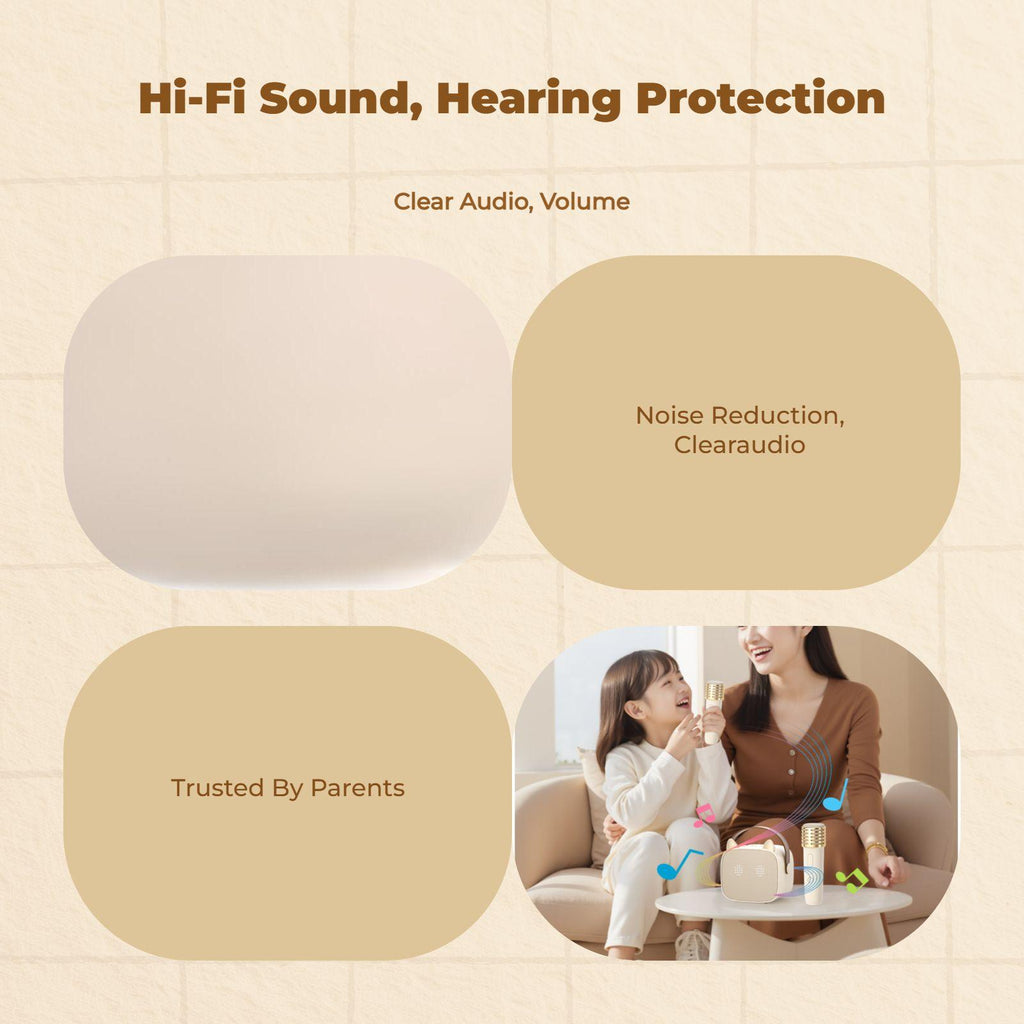 Hi-Fi Sound, Hearing Protection

Clear Audio, Volume

Noise Reduction, Clearaudio

Trusted By Parents